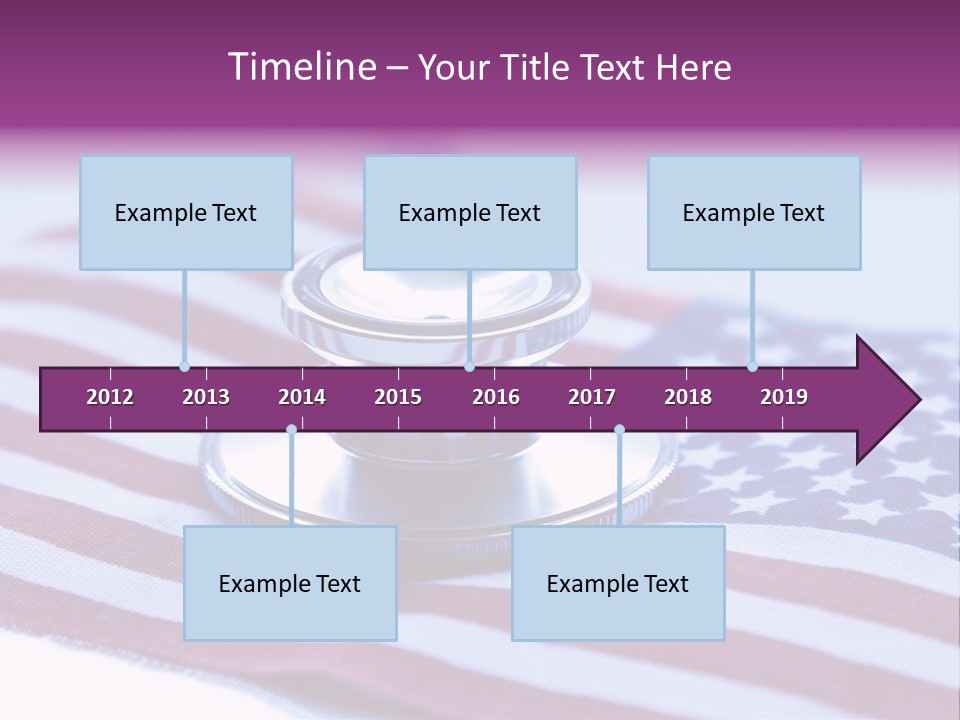 Timeline – Your Title Text Here

Example Text

Example Text

Example Text

2012 2013 2014 2015 2016 2017 2018 2019

Example Text

Example Text